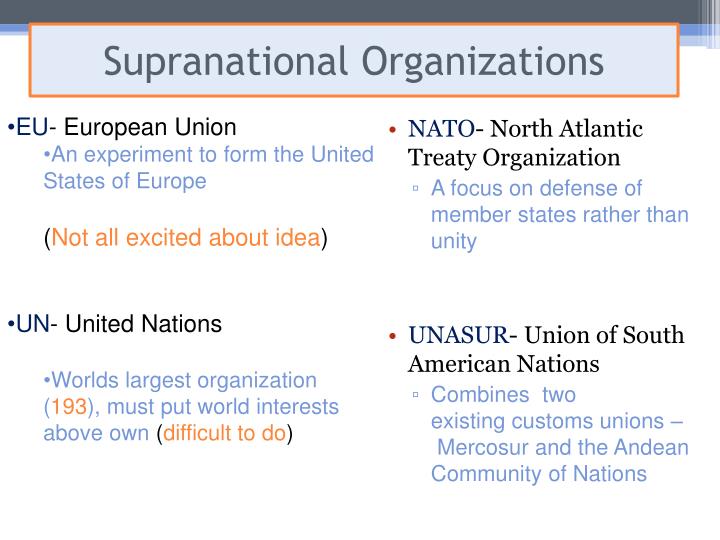 Supranational Organizations

•EU- European Union
•An experiment to form the United States of Europe

(Not all excited about idea)

•UN- United Nations

•Worlds largest organization (193), must put world interests above own (difficult to do)

• NATO- North Atlantic Treaty Organization
▫ A focus on defense of member states rather than unity

• UNASUR- Union of South American Nations
▫ Combines two existing customs unions – Mercosur and the Andean Community of Nations